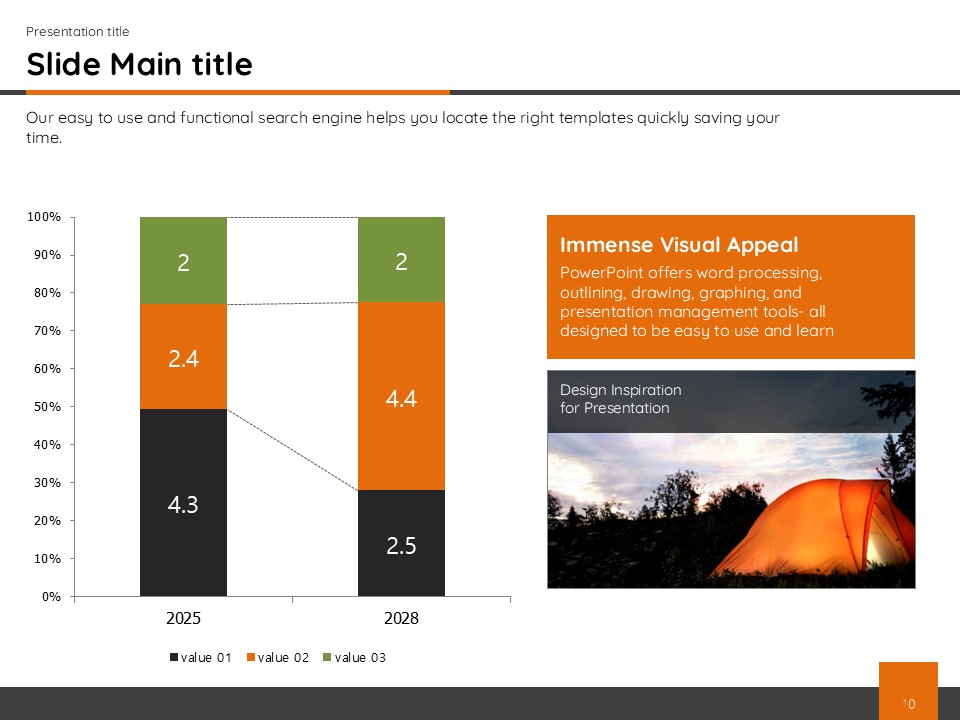 Presentation title

Slide Main title

Our easy to use and functional search engine helps you locate the right templates quickly saving your time.

100%
90%
80%
70%
60%
50%
40%
30%
20%
10%
0%

2
2.4
4.3
2
4.4
2.5

2025
2028

value 01 value 02 value 03

Immense Visual Appeal

PowerPoint offers word processing, outlining, drawing, graphing, and presentation management tools- all designed to be easy to use and learn

Design Inspiration for Presentation

10